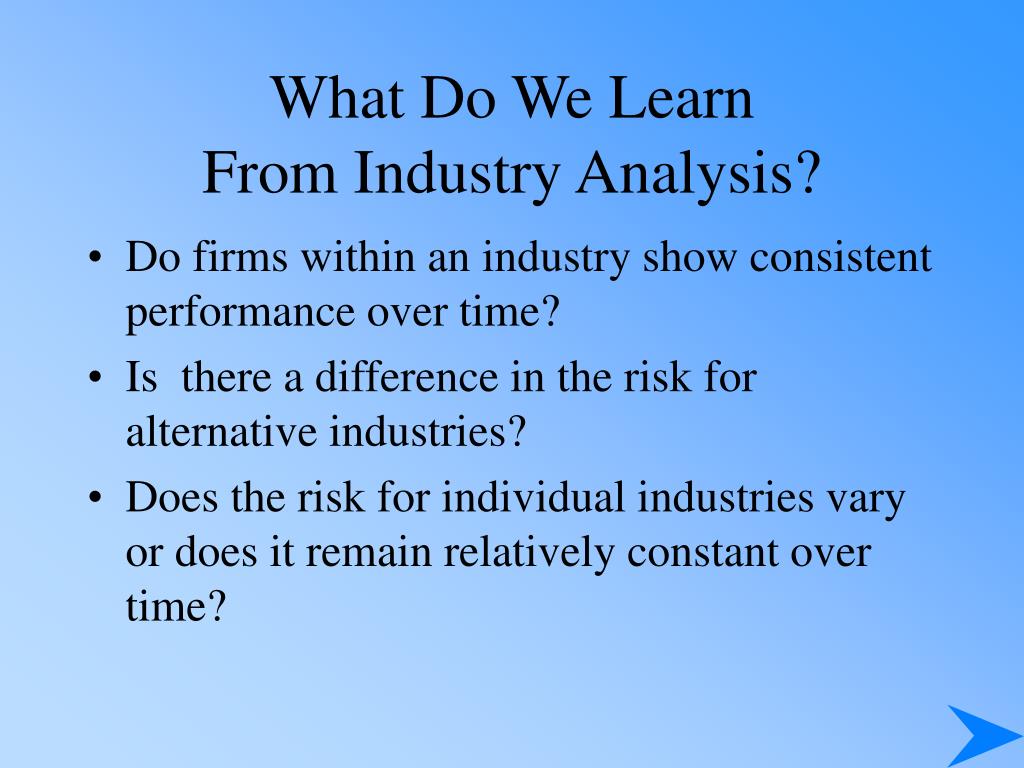 What Do We Learn
From Industry Analysis?

• Do firms within an industry show consistent performance over time?
• Is there a difference in the risk for alternative industries?
• Does the risk for individual industries vary or does it remain relatively constant over time?